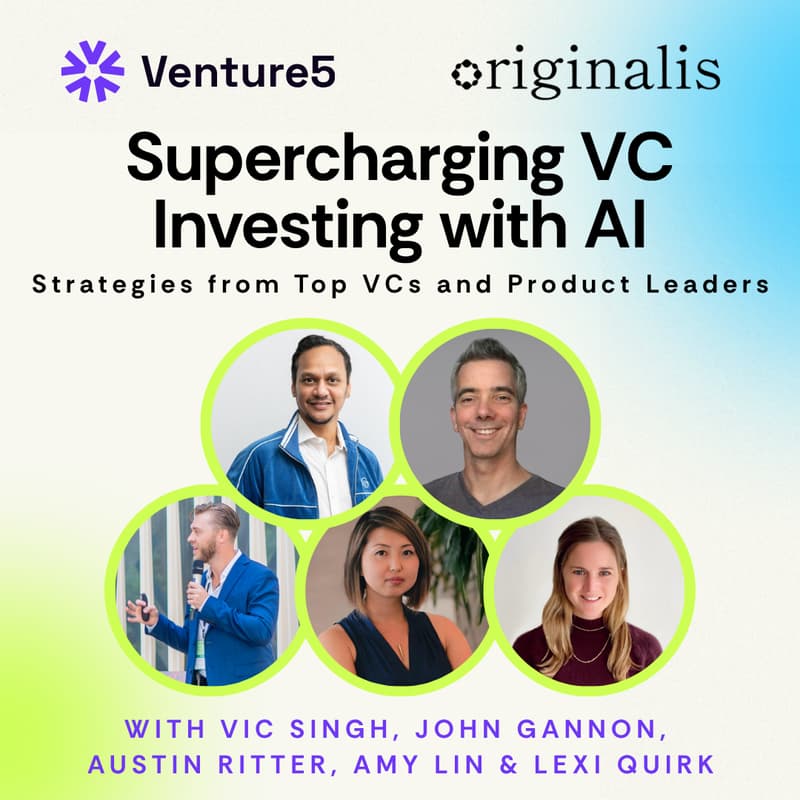 Venture5

originalis

Supercharging VC Investing with AI

Strategies from Top VCs and Product Leaders

WITH VIC SINGH, JOHN GANNON, AUSTIN RITTER, AMY LIN & LEXI QUIRK